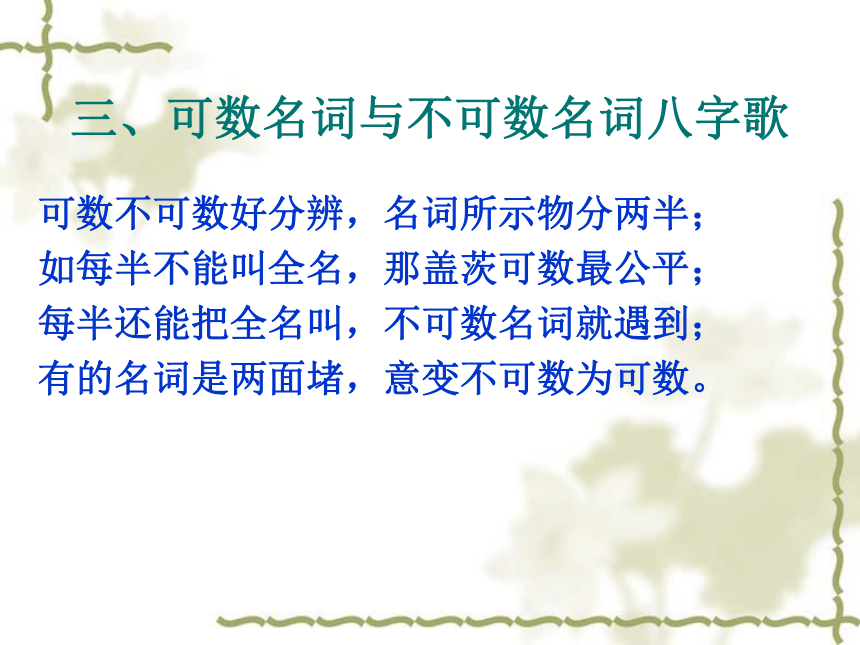 三、可数名词与不可数名词八字歌

可数不可数好分辨，名词所示物分两半；
如每半不能叫全名，那盖茨可数最公平；
每半还能把全名叫，不可数名词就遇到；
有的名词是两面堵，意变不可数为可数。